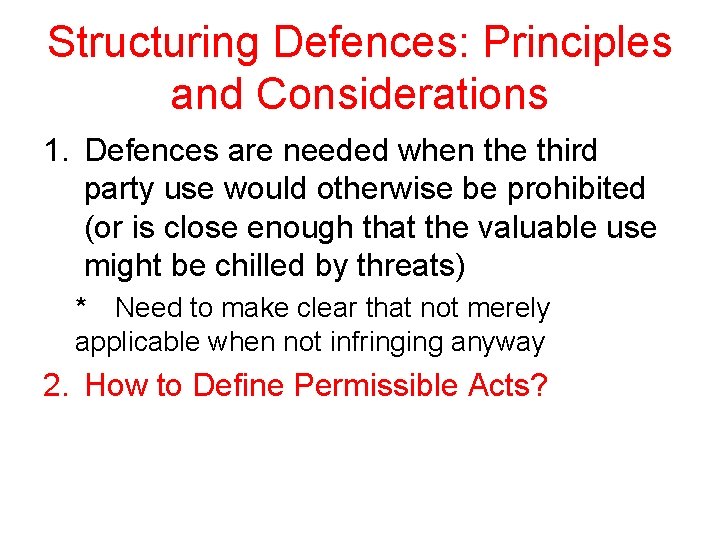 Structuring Defences: Principles and Considerations

1. Defences are needed when the third party use would otherwise be prohibited (or is close enough that the valuable use might be chilled by threats)

* Need to make clear that not merely applicable when not infringing anyway

2. How to Define Permissible Acts?